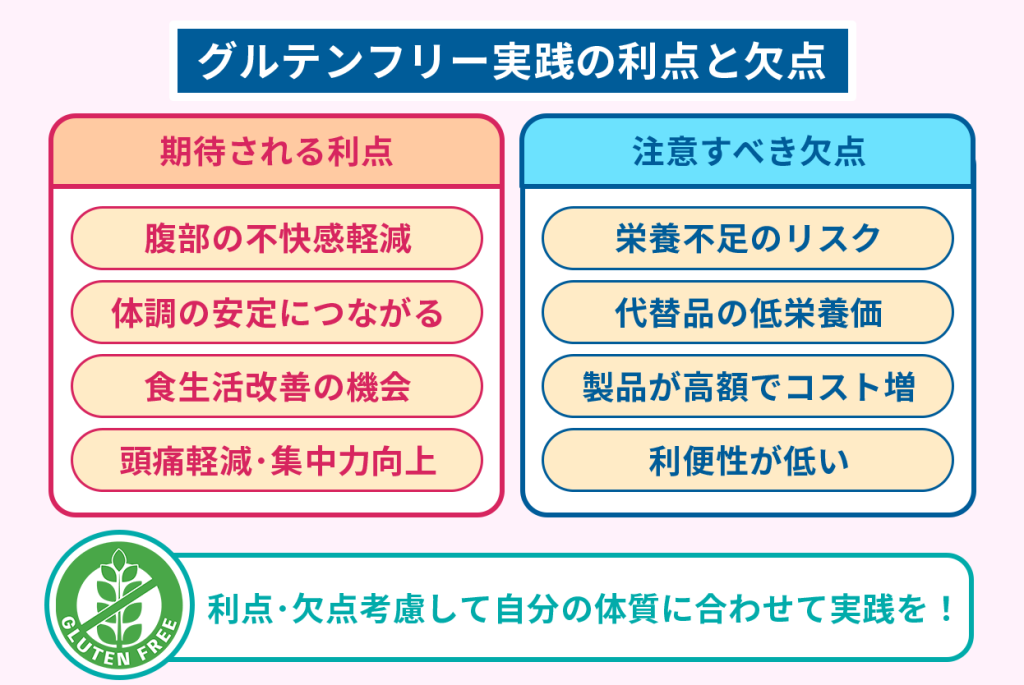 グルテンフリー実践の利点と欠点

期待される利点

腹部の不快感軽減

体調の安定につながる

食生活改善の機会

頭痛軽減･集中力向上

注意すべき欠点

栄養不足のリスク

代替品の低栄養価

製品が高額でコスト増

利便性が低い

GLUTEN FREE

利点･欠点考慮して自分の体質に合わせて実践を！